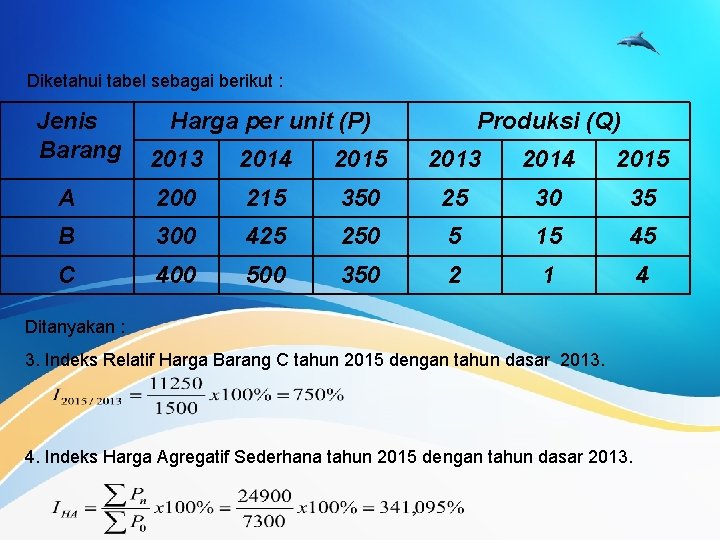 Diketahui tabel sebagai berikut :

| Jenis Barang | Harga per unit (P) | | | Produksi (Q) | | |
|---|---|---|---|---|---|---|
| | 2013 | 2014 | 2015 | 2013 | 2014 | 2015 |
| A | 200 | 215 | 350 | 25 | 30 | 35 |
| B | 300 | 425 | 250 | 5 | 15 | 45 |
| C | 400 | 500 | 350 | 2 | 1 | 4 |

Ditanyakan :

3. Indeks Relatif Harga Barang C tahun 2015 dengan tahun dasar 2013.

$I_{2015/2013} = \frac{11250}{1500} x100\% = 750\%$

4. Indeks Harga Agregatif Sederhana tahun 2015 dengan tahun dasar 2013.

$I_{HA} = \frac{\sum P_n}{\sum P_0} x100\% = \frac{24900}{7300} x100\% = 341,095\%$